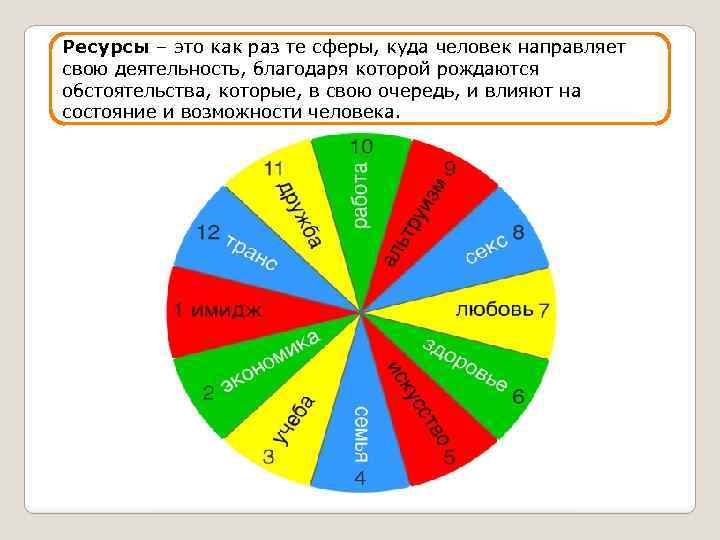 **Ресурсы** – это как раз те сферы, куда человек направляет свою деятельность, благодаря которой рождаются обстоятельства, которые, в свою очередь, и влияют на состояние и возможности человека.

1 имидж
2 экономика
3 учеба
4 семья
5 искусство
6 здоровье
7 любовь
8 секс
9 альтруизм
10 работа
11 дружба
12 транс